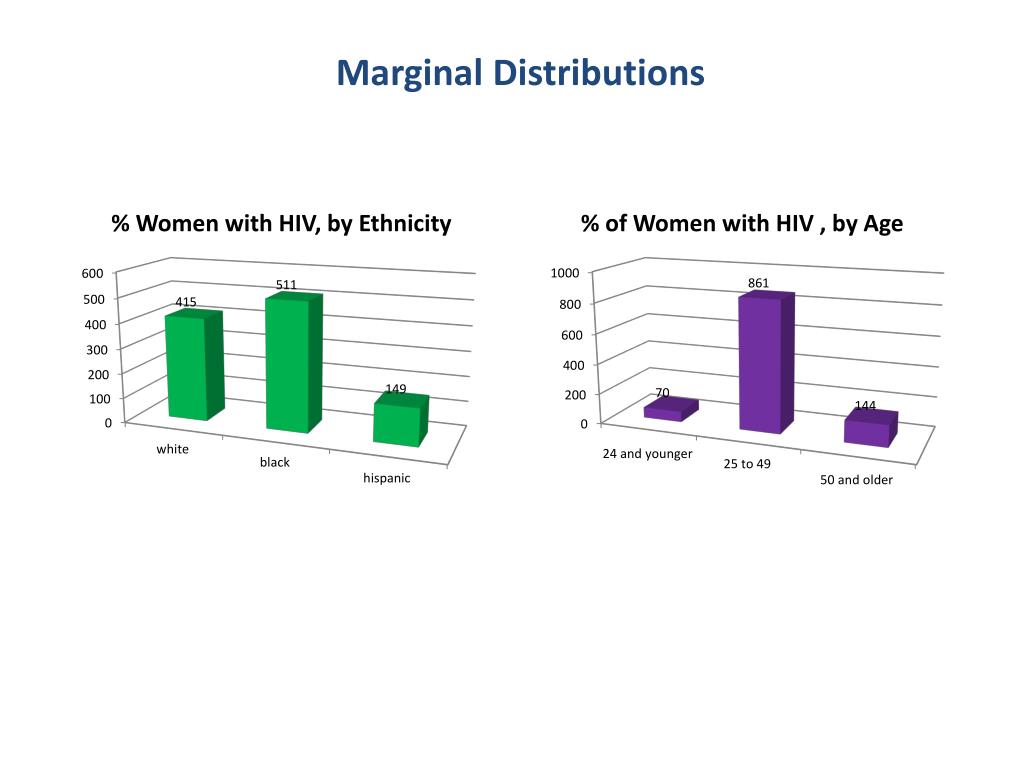 Marginal Distributions

% Women with HIV, by Ethnicity

600
500
400
300
200
100
0

415
511
149

white
black
hispanic

% of Women with HIV , by Age

1000
800
600
400
200
0

70
861
144

24 and younger
25 to 49
50 and older